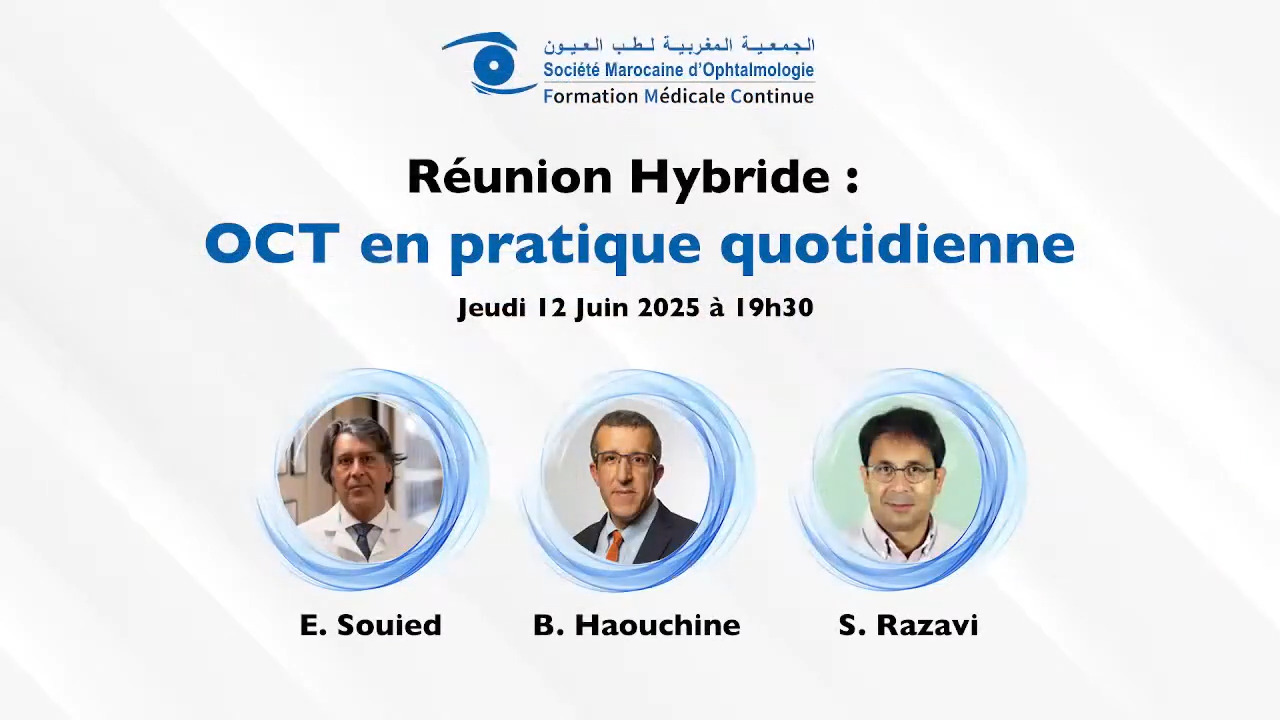 الجمعية المغربية لطب العيون
Société Marocaine d'Ophtalmologie
Formation Médicale Continue

Réunion Hybride :
OCT en pratique quotidienne
Jeudi 12 Juin 2025 à 19h30

E. Souied
B. Haouchine
S. Razavi